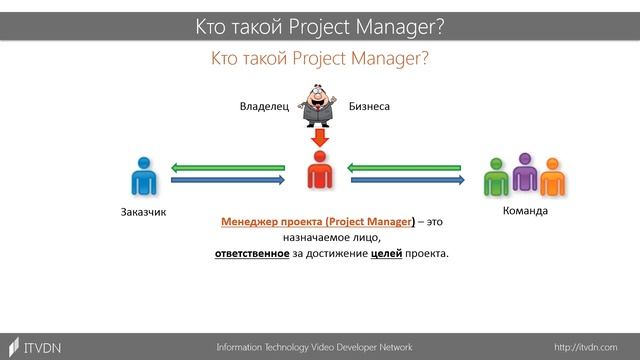 Кто такой Project Manager?

Кто такой Project Manager?

Владелец Бизнеса

Заказчик

Команда

Менеджер проекта (Project Manager) – это назначаемое лицо, ответственное за достижение целей проекта.

ITVDN

Information Technology Video Developer Network

http://itvdn.com